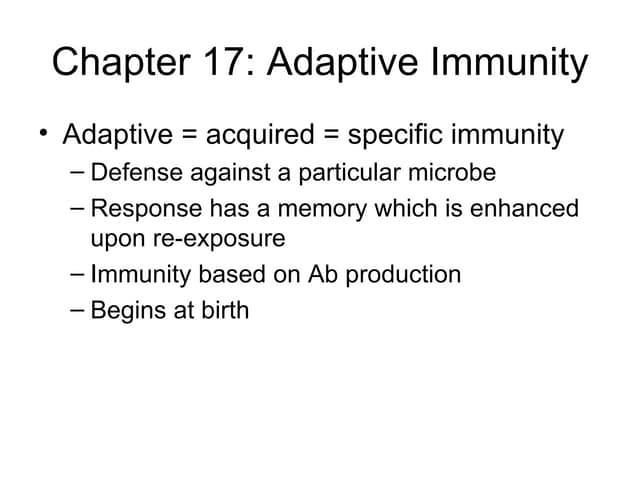 Chapter 17: Adaptive Immunity

• Adaptive = acquired = specific immunity
– Defense against a particular microbe
– Response has a memory which is enhanced upon re-exposure
– Immunity based on Ab production
– Begins at birth